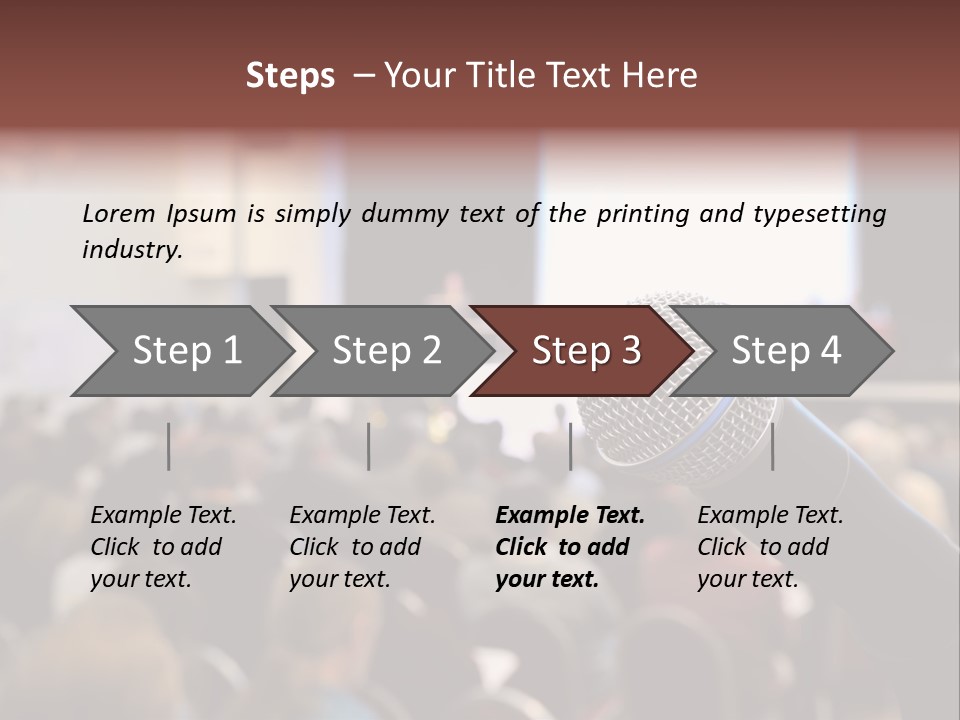 Steps – Your Title Text Here

Lorem Ipsum is simply dummy text of the printing and typesetting industry.

Step 1

Step 2

Step 3

Step 4

Example Text. Click to add your text.

Example Text. Click to add your text.

Example Text. Click to add your text.

Example Text. Click to add your text.